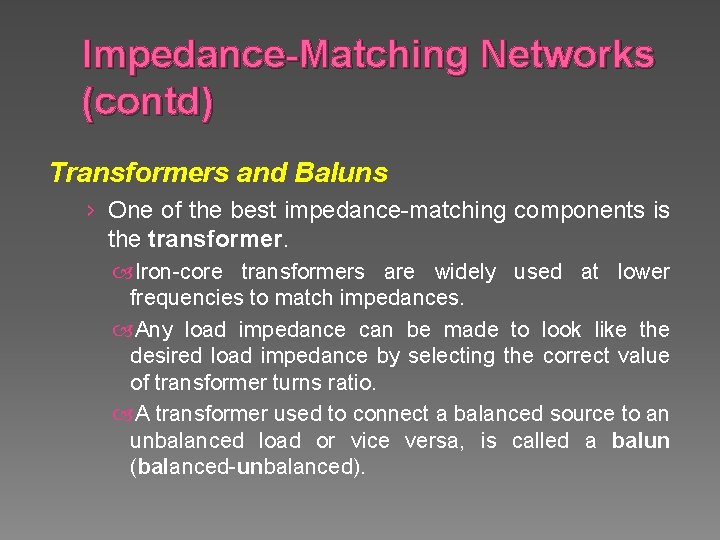 Impedance-Matching Networks (contd)

Transformers and Baluns

› One of the best impedance-matching components is the transformer.

Iron-core transformers are widely used at lower frequencies to match impedances.

Any load impedance can be made to look like the desired load impedance by selecting the correct value of transformer turns ratio.

A transformer used to connect a balanced source to an unbalanced load or vice versa, is called a balun (balanced-unbalanced).